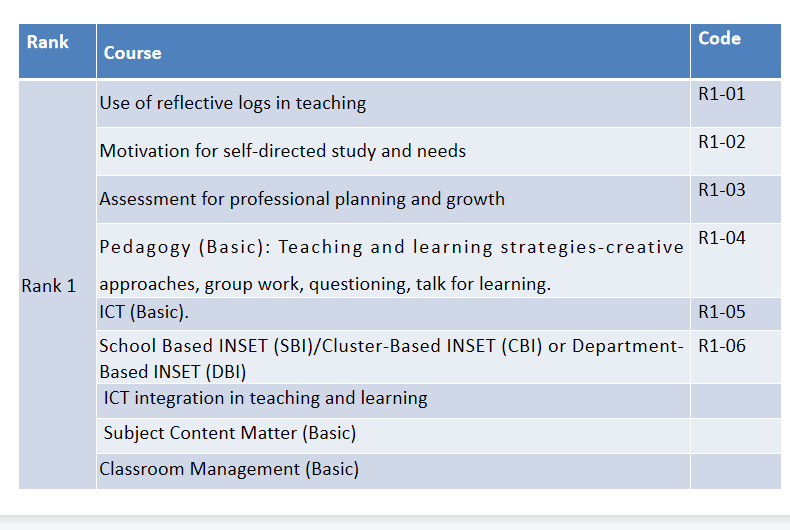 | Rank | Course | Code |
|---|---|---|
| Rank 1 | Use of reflective logs in teaching | R1-01 |
| | Motivation for self-directed study and needs | R1-02 |
| | Assessment for professional planning and growth | R1-03 |
| | Pedagogy (Basic): Teaching and learning strategies-creative approaches, group work, questioning, talk for learning. | R1-04 |
| | ICT (Basic). | R1-05 |
| | School Based INSET (SBI)/Cluster-Based INSET (CBI) or Department-Based INSET (DBI) | R1-06 |
| | ICT integration in teaching and learning | |
| | Subject Content Matter (Basic) | |
| | Classroom Management (Basic) | |